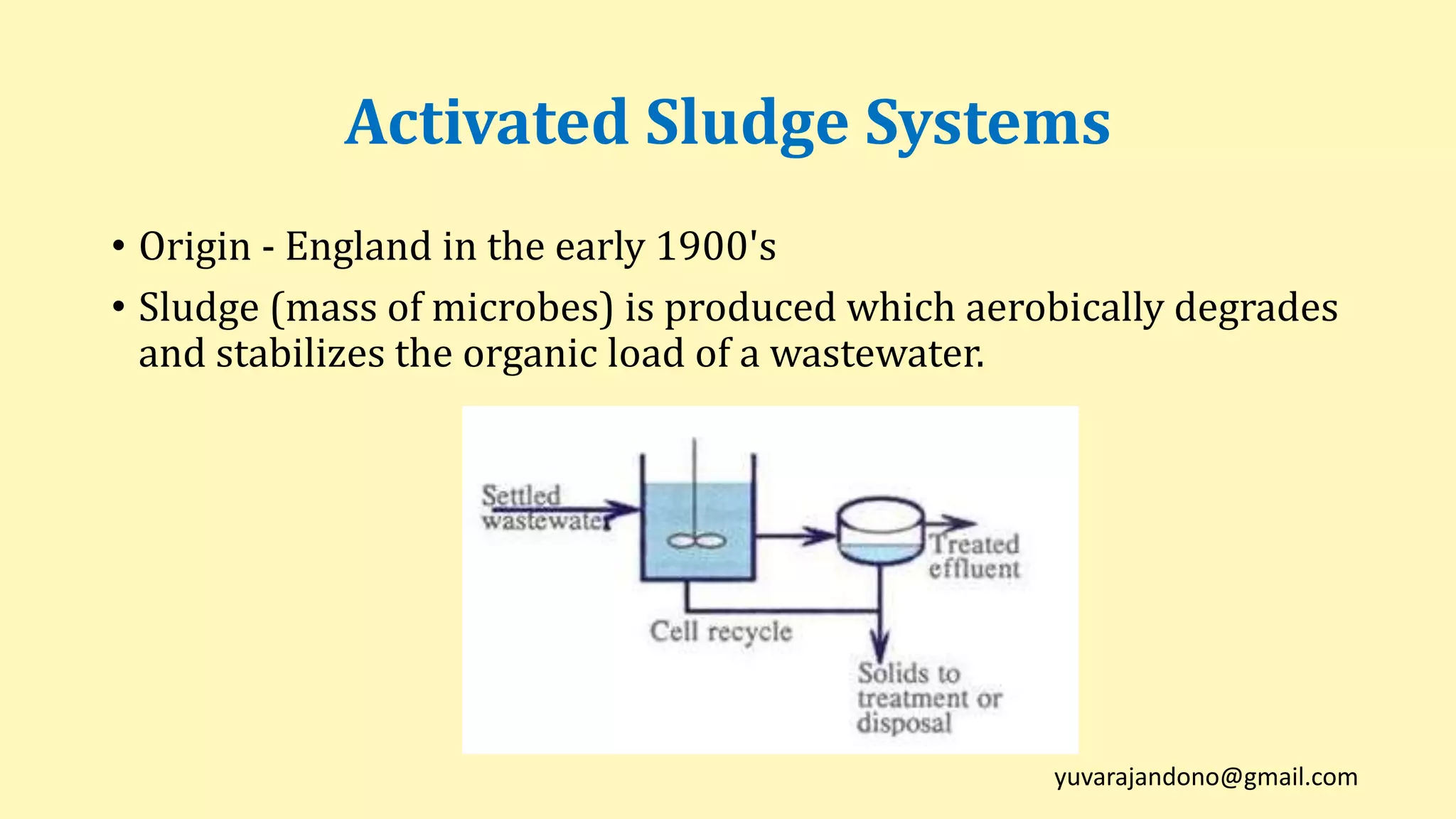 Activated Sludge Systems

• Origin - England in the early 1900's
• Sludge (mass of microbes) is produced which aerobically degrades and stabilizes the organic load of a wastewater.

Settled wastewater

Treated effluent

Cell recycle

Solids to treatment or disposal

yuvarajandono@gmail.com